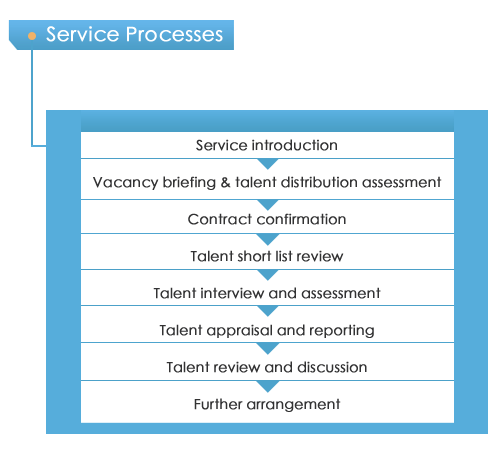 Service Processes

Service introduction

Vacancy briefing & talent distribution assessment

Contract confirmation

Talent short list review

Talent interview and assessment

Talent appraisal and reporting

Talent review and discussion

Further arrangement